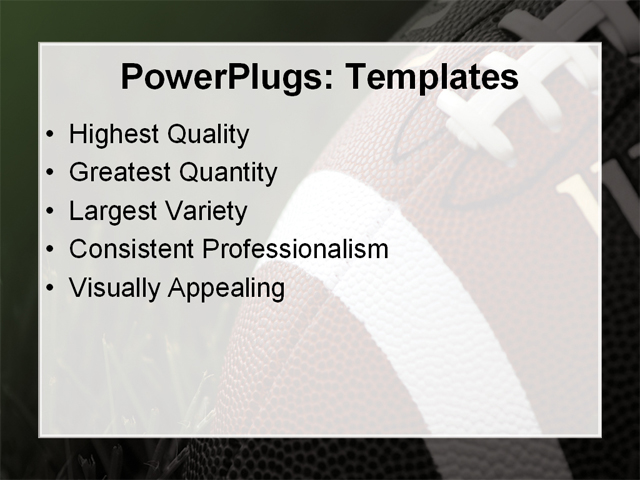 PowerPlugs: Templates

• Highest Quality
• Greatest Quantity
• Largest Variety
• Consistent Professionalism
• Visually Appealing